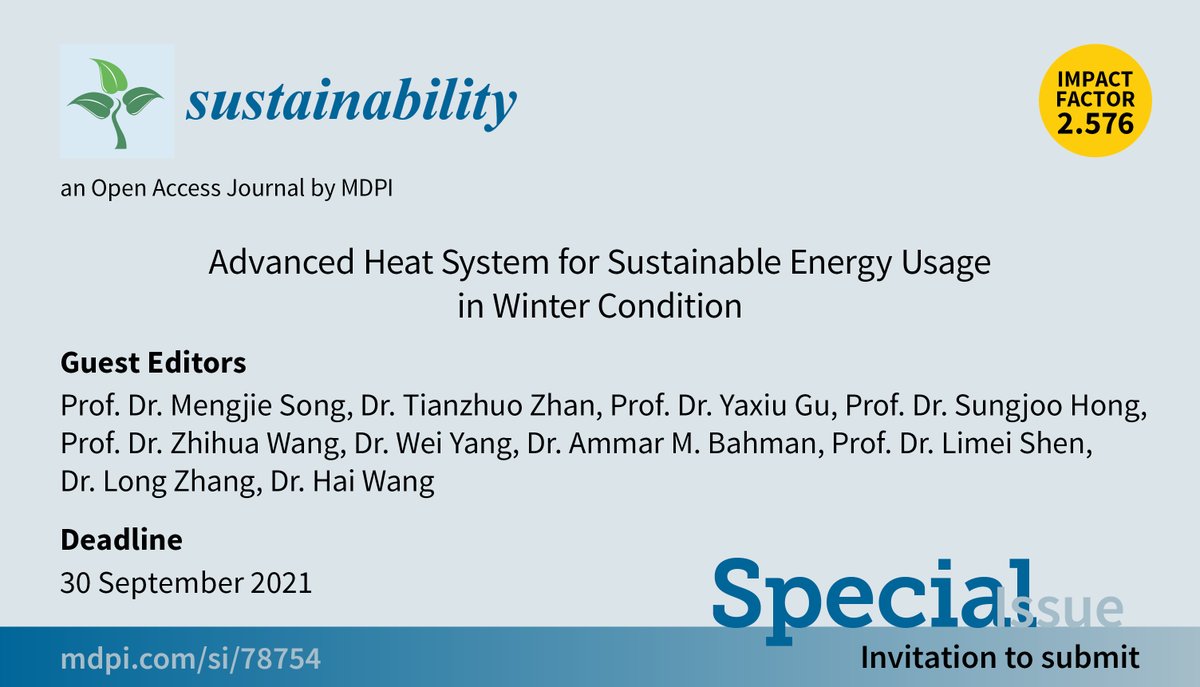 sustainability

IMPACT FACTOR 2.576

an Open Access Journal by MDPI

Advanced Heat System for Sustainable Energy Usage in Winter Condition

Guest Editors

Prof. Dr. Mengjie Song, Dr. Tianzhuo Zhan, Prof. Dr. Yaxiu Gu, Prof. Dr. Sungjoo Hong, Prof. Dr. Zhihua Wang, Dr. Wei Yang, Dr. Ammar M. Bahman, Prof. Dr. Limei Shen, Dr. Long Zhang, Dr. Hai Wang

Deadline

30 September 2021

Special Issue

mdpi.com/si/78754

Invitation to submit